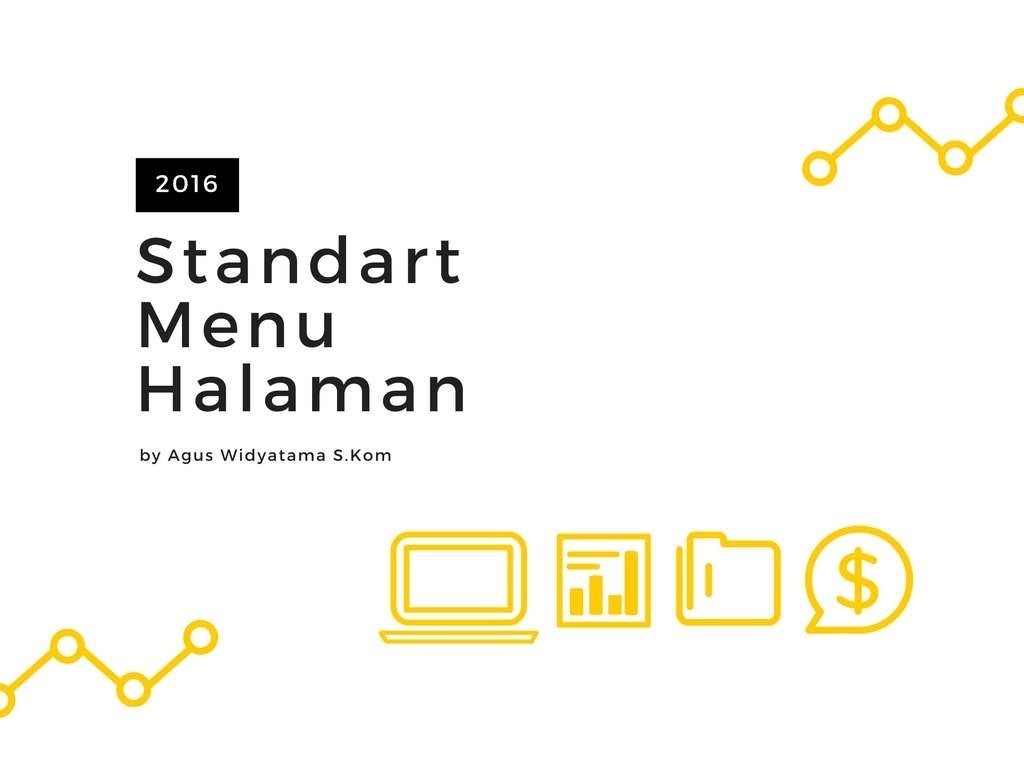 2016

Standart Menu Halaman

by Agus Widyatama S.Kom

$